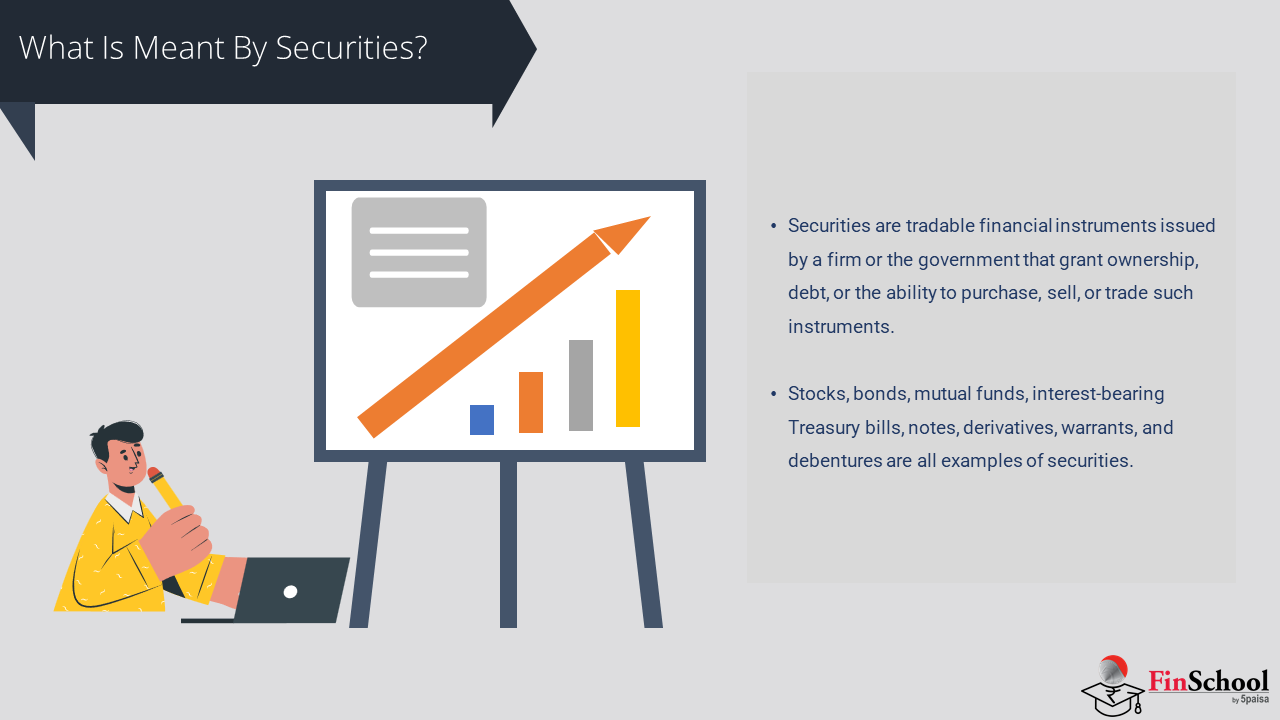 What Is Meant By Securities?

• Securities are tradable financial instruments issued by a firm or the government that grant ownership, debt, or the ability to purchase, sell, or trade such instruments.

• Stocks, bonds, mutual funds, interest-bearing Treasury bills, notes, derivatives, warrants, and debentures are all examples of securities.

FinSchool by 5paisa